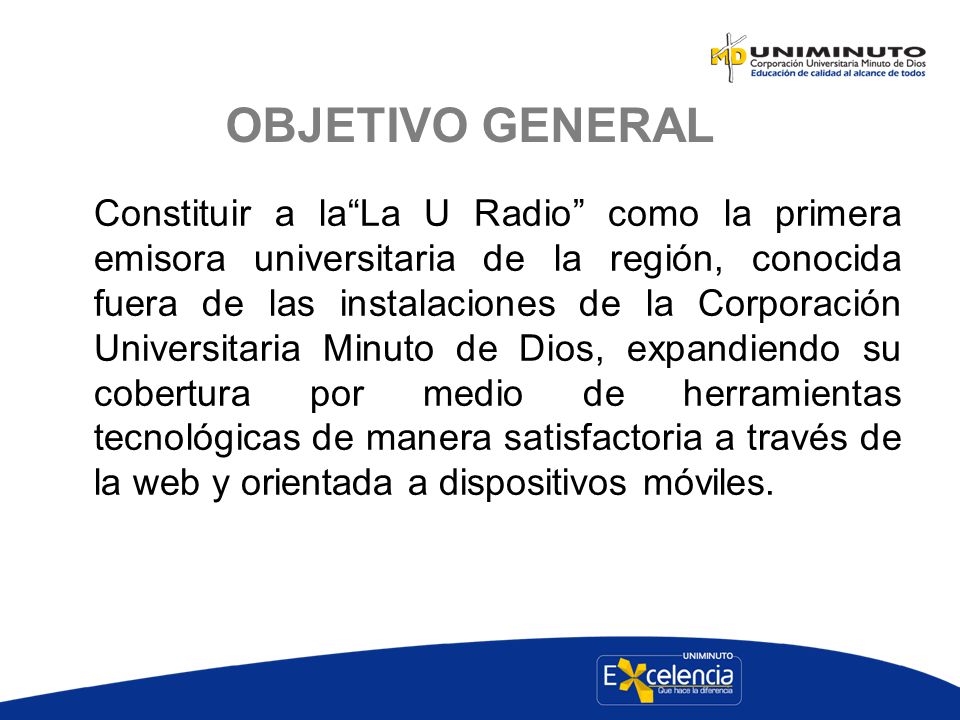 MD UNIMINUTO
Corporación Universitaria Minuto de Dios
Educación de calidad al alcance de todos

OBJETIVO GENERAL

Constituir a la“La U Radio” como la primera emisora universitaria de la región, conocida fuera de las instalaciones de la Corporación Universitaria Minuto de Dios, expandiendo su cobertura por medio de herramientas tecnológicas de manera satisfactoria a través de la web y orientada a dispositivos móviles.

UNIMINUTO
Excelencia
Que hace la diferencia